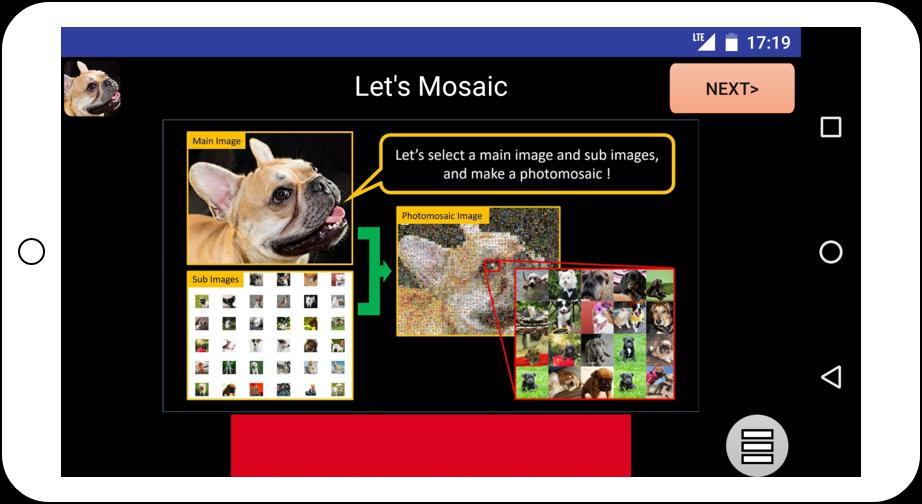 LTE 17:19

Let's Mosaic

NEXT>

Main Image

Let's select a main image and sub images, and make a photomosaic !

Photomosaic Image

Sub Images